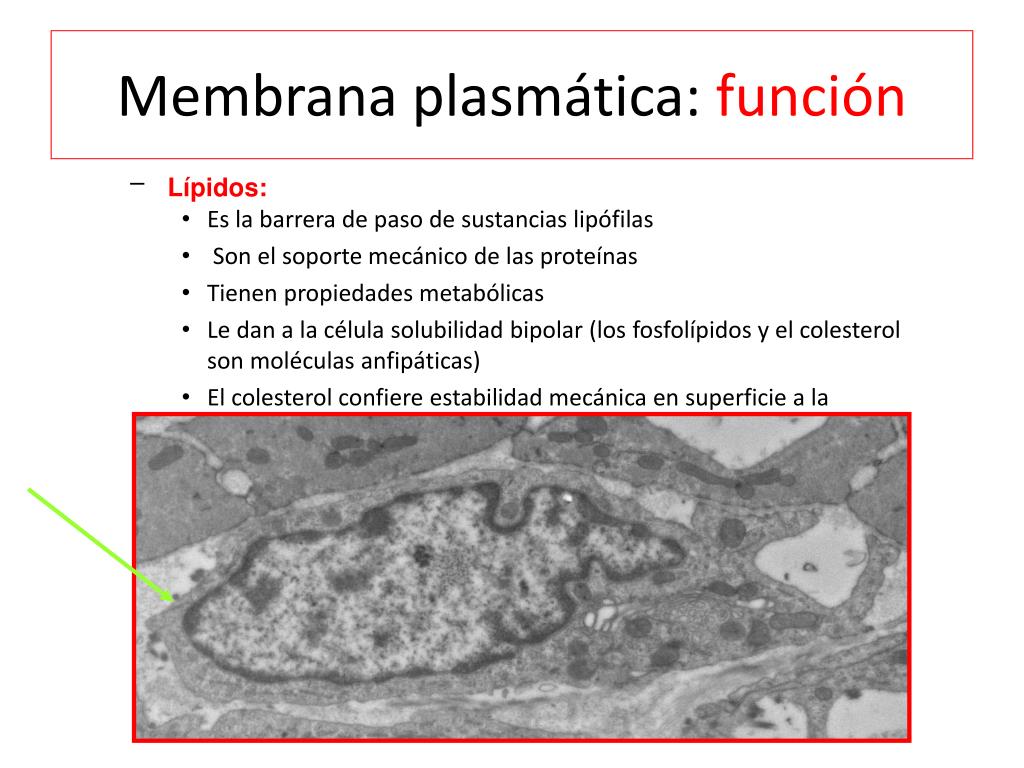 Membrana plasmática: función

– Lípidos:
• Es la barrera de paso de sustancias lipófilas
• Son el soporte mecánico de las proteínas
• Tienen propiedades metabólicas
• Le dan a la célula solubilidad bipolar (los fosfolípidos y el colesterol son moléculas anfipáticas)
• El colesterol confiere estabilidad mecánica en superficie a la